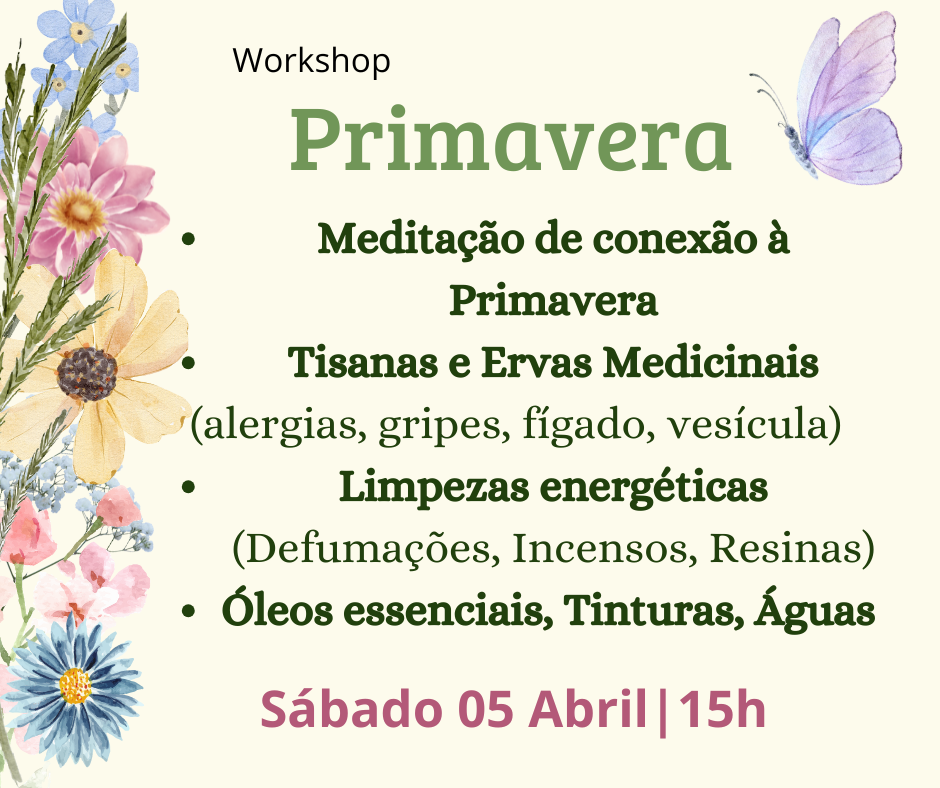 Workshop

Primavera

• Meditação de conexão à Primavera
• Tisanas e Ervas Medicinais
(alergias, gripes, fígado, vesícula)
• Limpezas energéticas
(Defumações, Incensos, Resinas)
• Óleos essenciais, Tinturas, Águas

Sábado 05 Abril|15h